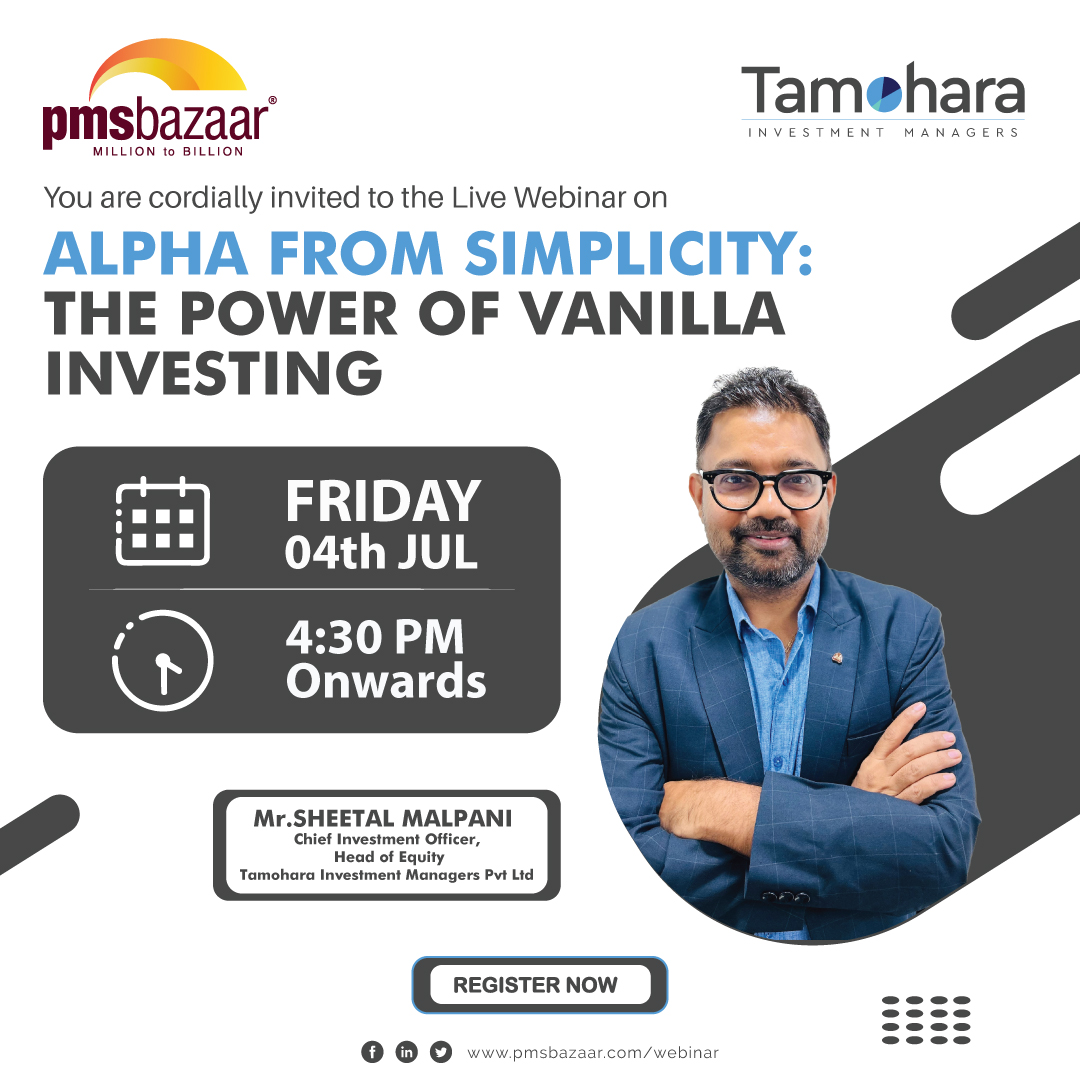 pmsbazaar®
MILLION to BILLION

Tamohara
INVESTMENT MANAGERS

You are cordially invited to the Live Webinar on

ALPHA FROM SIMPLICITY:
THE POWER OF VANILLA INVESTING

FRIDAY
04th JUL

4:30 PM
Onwards

Mr.SHEETAL MALPANI
Chief Investment Officer,
Head of Equity
Tamohara Investment Managers Pvt Ltd

REGISTER NOW

www.pmsbazaar.com/webinar